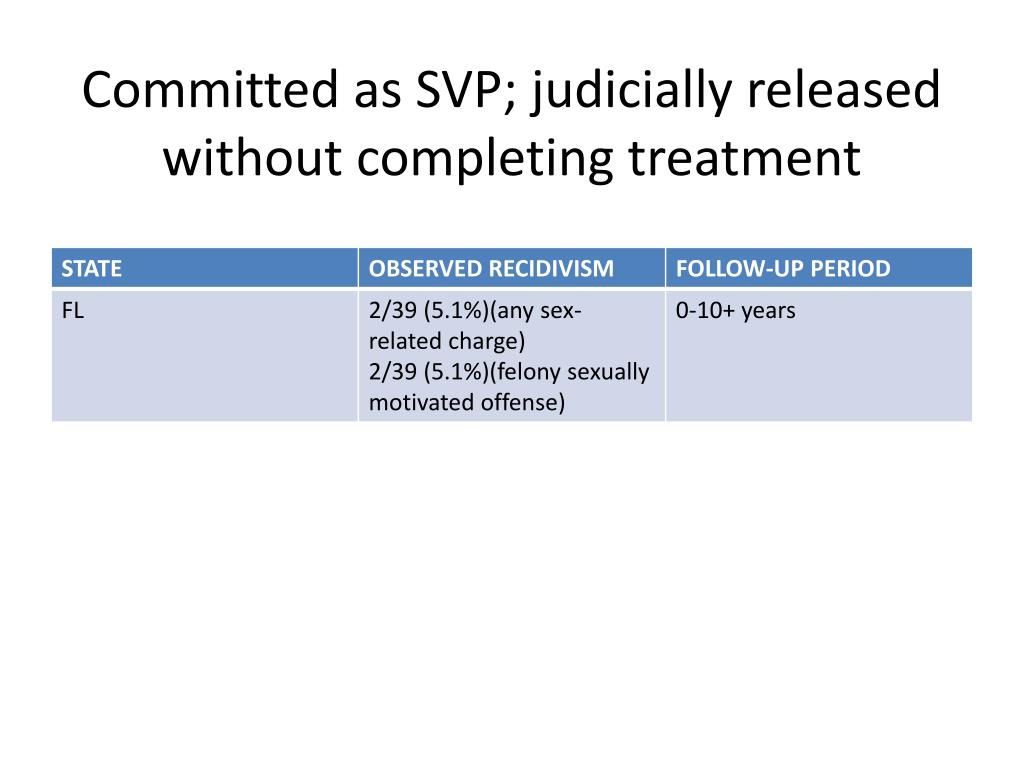 Committed as SVP; judicially released without completing treatment

| STATE | OBSERVED RECIDIVISM | FOLLOW-UP PERIOD |
|---|---|---|
| FL | 2/39 (5.1%)(any sex-related charge) 2/39 (5.1%)(felony sexually motivated offense) | 0-10+ years |